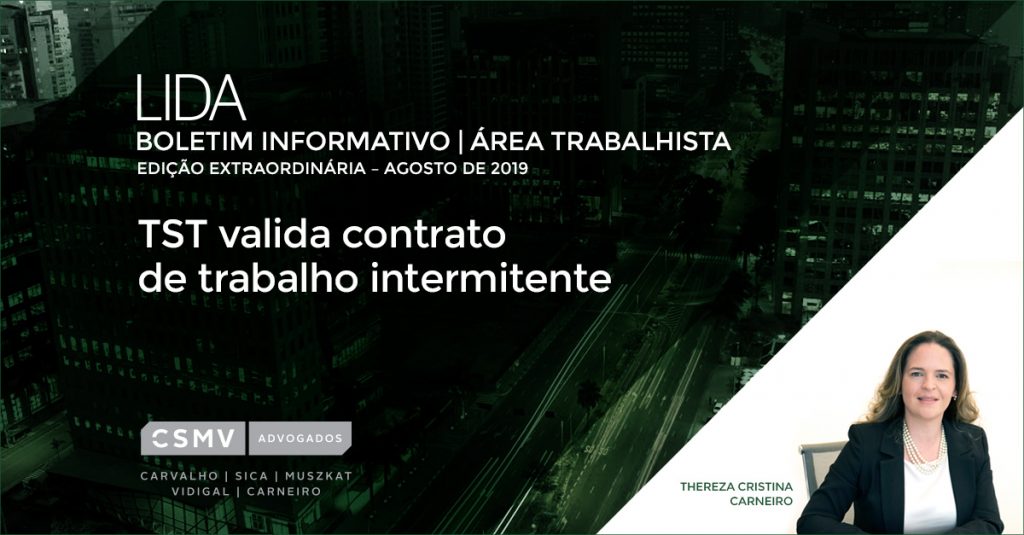 LIDA
BOLETIM INFORMATIVO | ÁREA TRABALHISTA
EDIÇÃO EXTRAORDINÁRIA – AGOSTO DE 2019

TST valida contrato de trabalho intermitente

CSMV ADVOGADOS
CARVALHO | SICA | MUSZKAT
VIDIGAL | CARNEIRO

THEREZA CRISTINA CARNEIRO